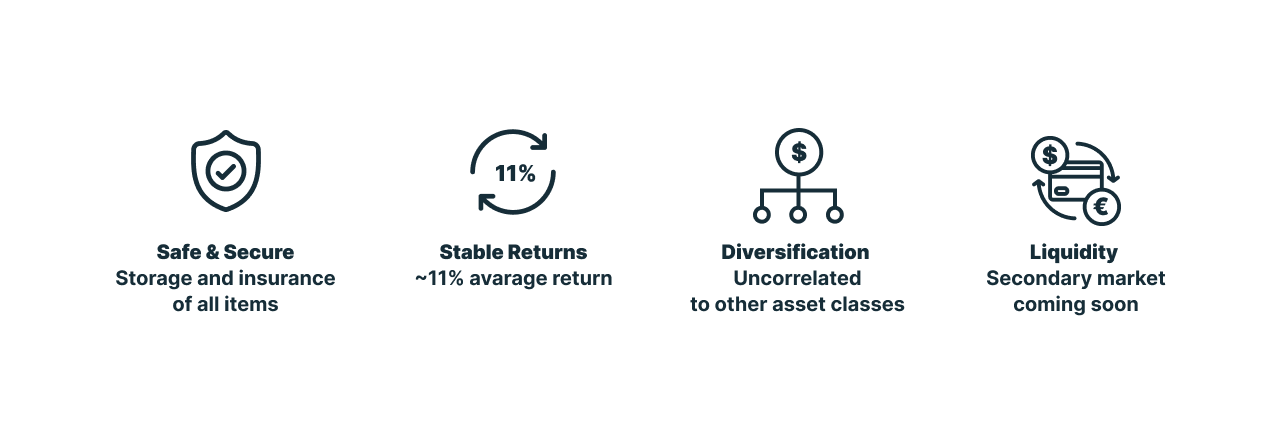 Safe & Secure
Storage and insurance of all items

11%

Stable Returns
~11% avarage return

$

Diversification
Uncorrelated to other asset classes

$ €

Liquidity
Secondary market coming soon